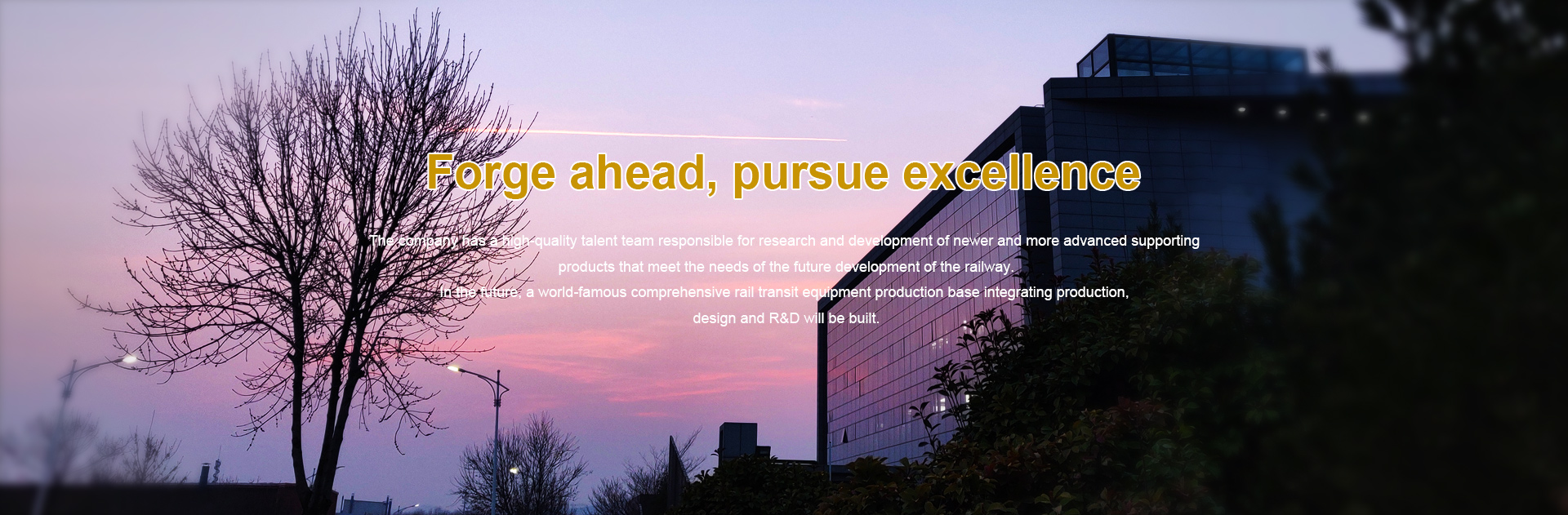 Forge ahead, pursue excellence

The company has a high-quality talent team responsible for research and development of newer and more advanced supporting products that meet the needs of the future development of the railway.

In the future, a world-famous comprehensive rail transit equipment production base integrating production, design and R&D will be built.